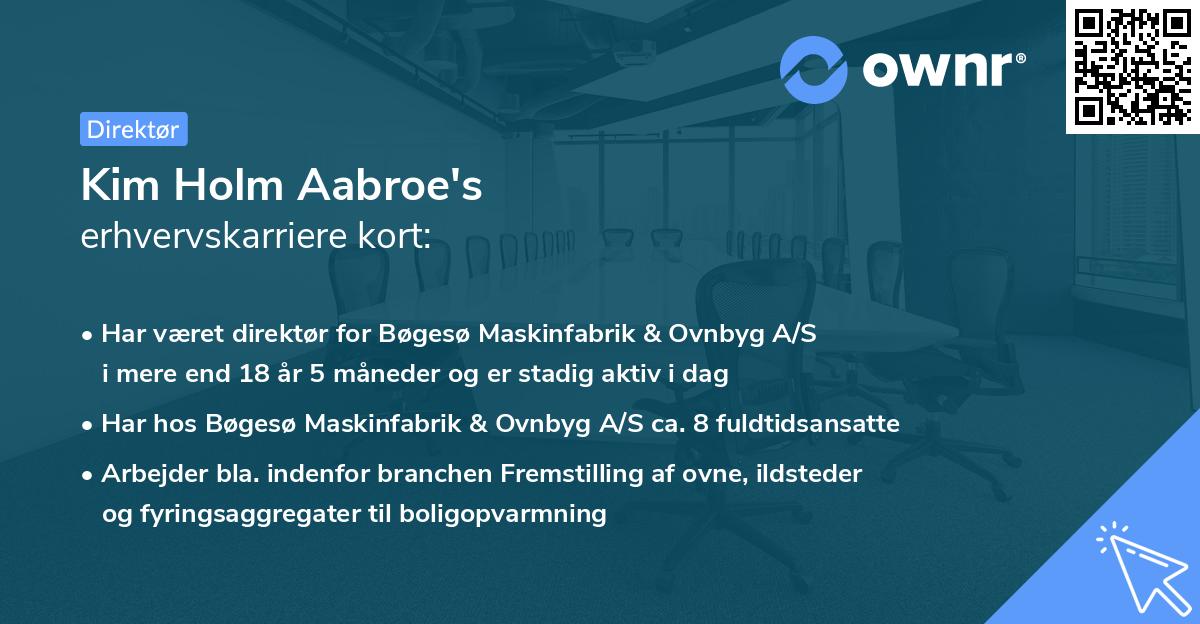 ownr®

Direktør

Kim Holm Aabroe's
erhvervskarriere kort:

• Har været direktør for Bøgesø Maskinfabrik & Ovnbyg A/S i mere end 18 år 5 måneder og er stadig aktiv i dag

• Har hos Bøgesø Maskinfabrik & Ovnbyg A/S ca. 8 fuldtidsansatte

• Arbejder bla. indenfor branchen Fremstilling af ovne, ildsteder og fyringsaggregater til boligopvarmning